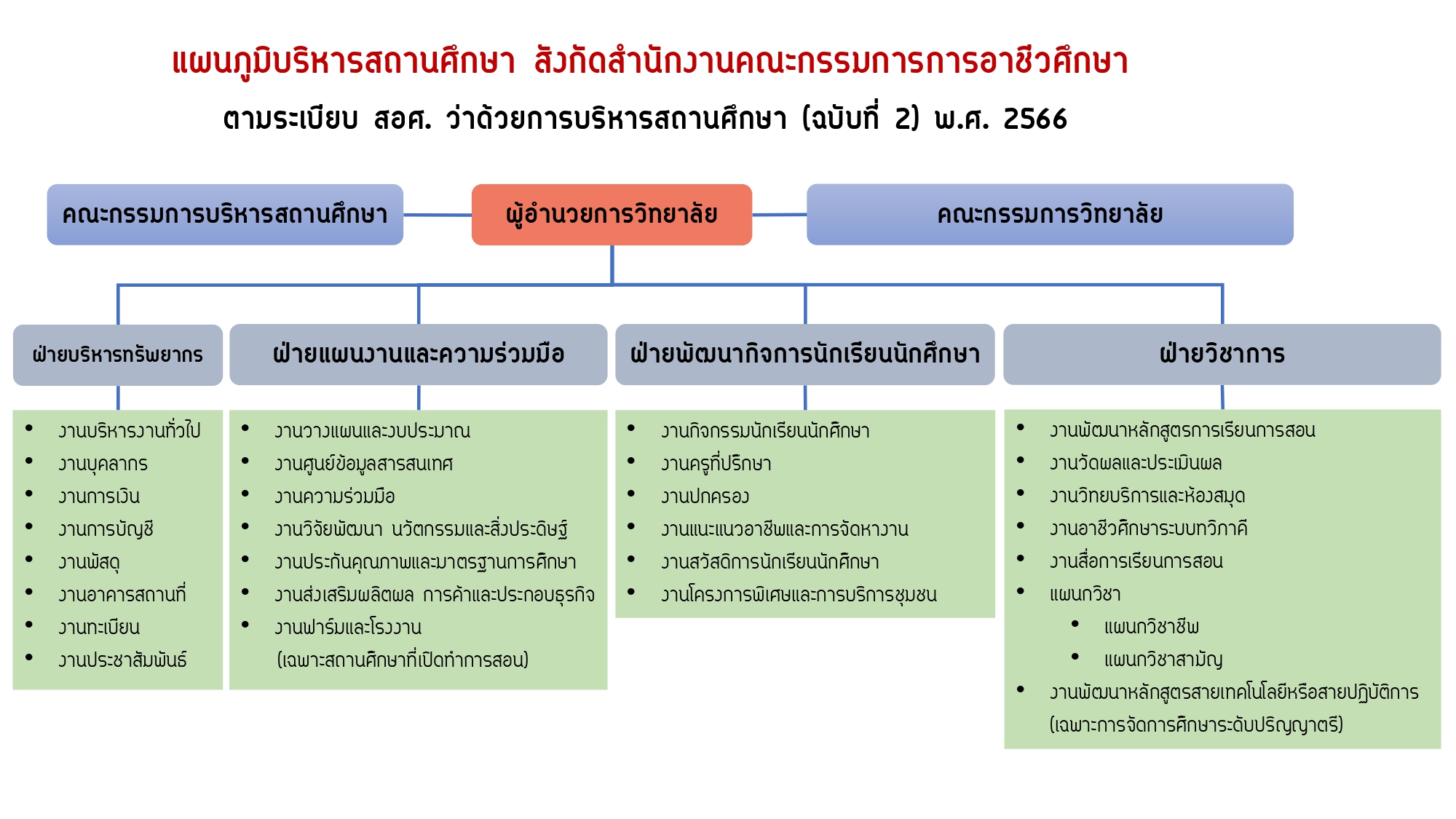 แผนภูมิบริหารสถานศึกษา สังกัดสำนักงานคณะกรรมการการอาชีวศึกษา
ตามระเบียบ สอศ. ว่าด้วยการบริหารสถานศึกษา (ฉบับที่ 2) พ.ศ. 2566

คณะกรรมการบริหารสถานศึกษา

ผู้อำนวยการวิทยาลัย

คณะกรรมการวิทยาลัย

ฝ่ายบริหารทรัพยากร
- งานบริหารงานทั่วไป
- งานบุคลากร
- งานการเงิน
- งานการบัญชี
- งานพัสดุ
- งานอาคารสถานที่
- งานทะเบียน
- งานประชาสัมพันธ์

ฝ่ายแผนงานและความร่วมมือ
- งานวางแผนและงบประมาณ
- งานศูนย์ข้อมูลสารสนเทศ
- งานความร่วมมือ
- งานวิจัยพัฒนา นวัตกรรมและสิ่งประดิษฐ์
- งานประกันคุณภาพและมาตรฐานการศึกษา
- งานส่งเสริมผลิตผล การค้าและประกอบธุรกิจ
- งานฟาร์มและโรงงาน (เฉพาะสถานศึกษาที่เปิดทำการสอน)

ฝ่ายพัฒนากิจการนักเรียนนักศึกษา
- งานกิจกรรมนักเรียนนักศึกษา
- งานครูที่ปรึกษา
- งานปกครอง
- งานแนะแนวอาชีพและการจัดหางาน
- งานสวัสดิการนักเรียนนักศึกษา
- งานโครงการพิเศษและการบริการชุมชน

ฝ่ายวิชาการ
- งานพัฒนาหลักสูตรการเรียนการสอน
- งานวัดผลและประเมินผล
- งานวิทยบริการและห้องสมุด
- งานอาชีวศึกษาระบบทวิภาคี
- งานสื่อการเรียนการสอน
- แผนกวิชา
  - แผนกวิชาชีพ
  - แผนกวิชาสามัญ
- งานพัฒนาหลักสูตรสายเทคโนโลยีหรือสายปฏิบัติการ (เฉพาะการจัดการศึกษาระดับปริญญาตรี)